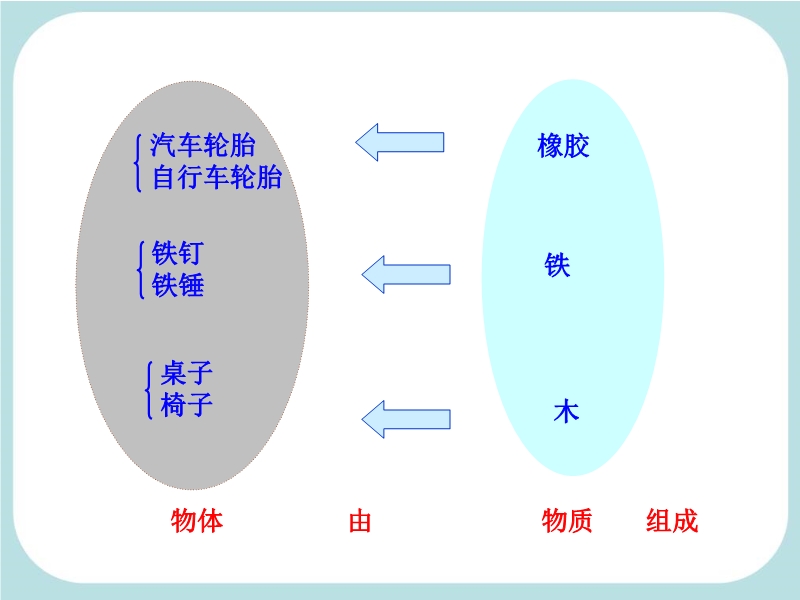 汽车轮胎
自行车轮胎

铁钉
铁锤

桌子
椅子

橡胶

铁

木

物体 由 物质 组成